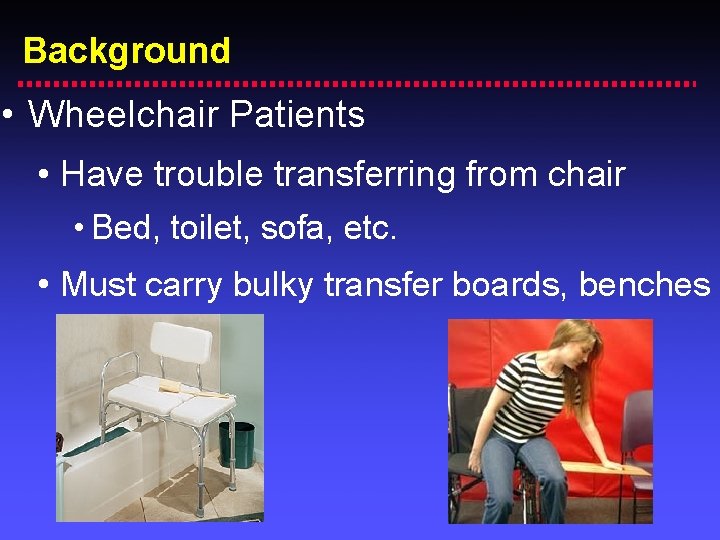 Background

• Wheelchair Patients
  • Have trouble transferring from chair
    • Bed, toilet, sofa, etc.
  • Must carry bulky transfer boards, benches